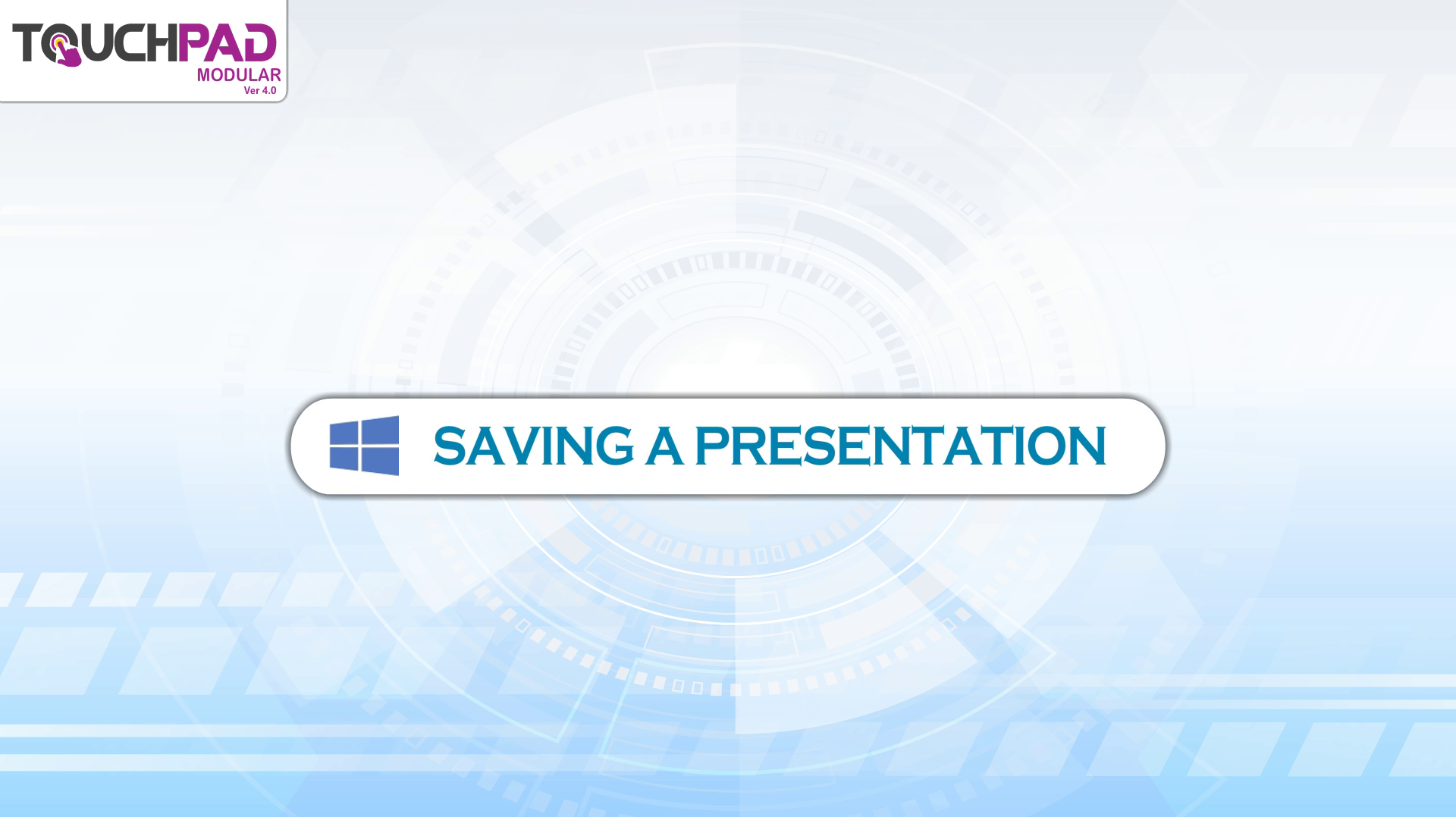 TOUCHPAD
MODULAR
Ver 4.0

SAVING A PRESENTATION